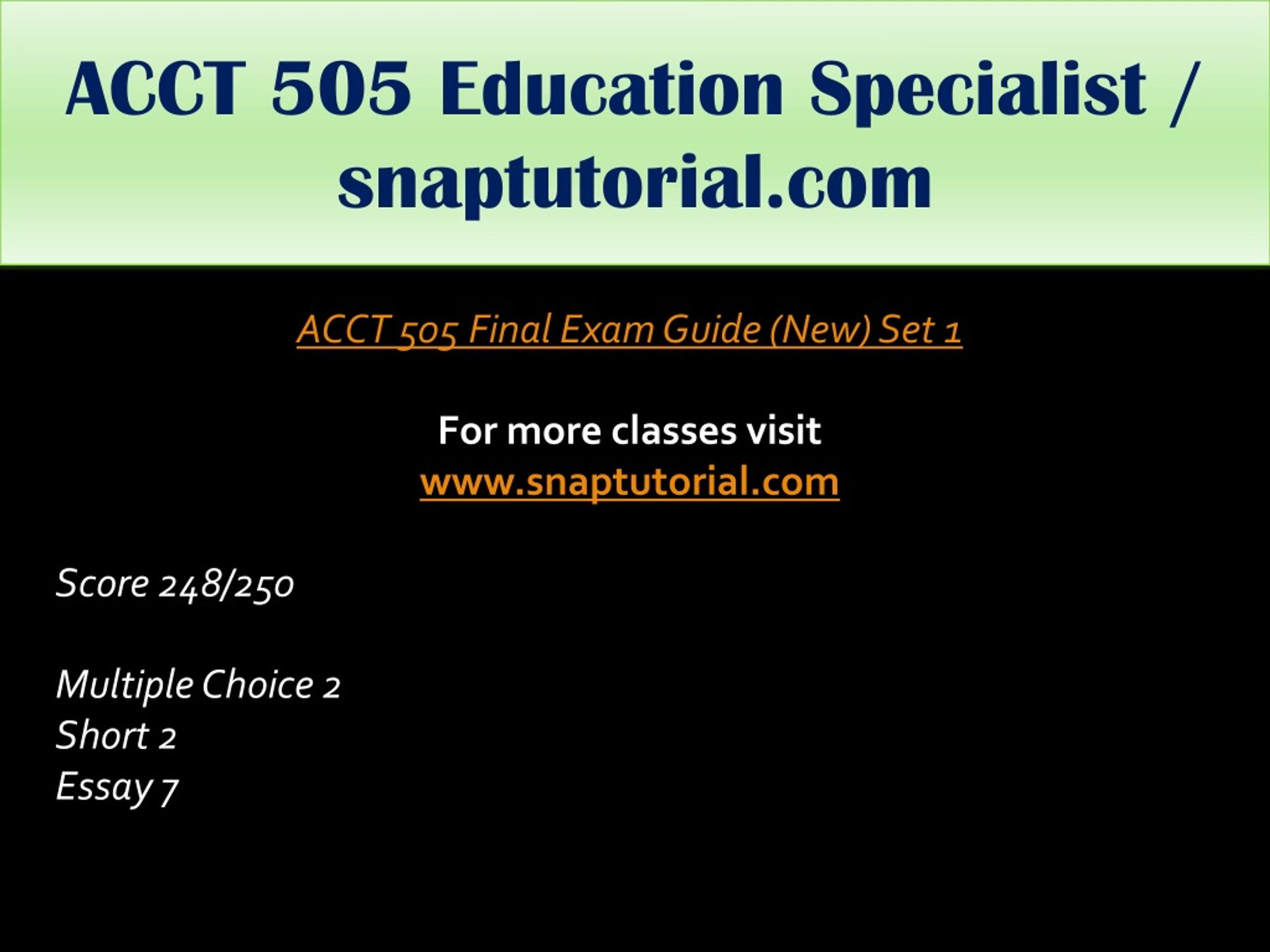 ACCT 505 Education Specialist / snaptutorial.com

ACCT 505 Final Exam Guide (New) Set 1

For more classes visit
www.snaptutorial.com

Score 248/250

Multiple Choice 2
Short 2
Essay 7